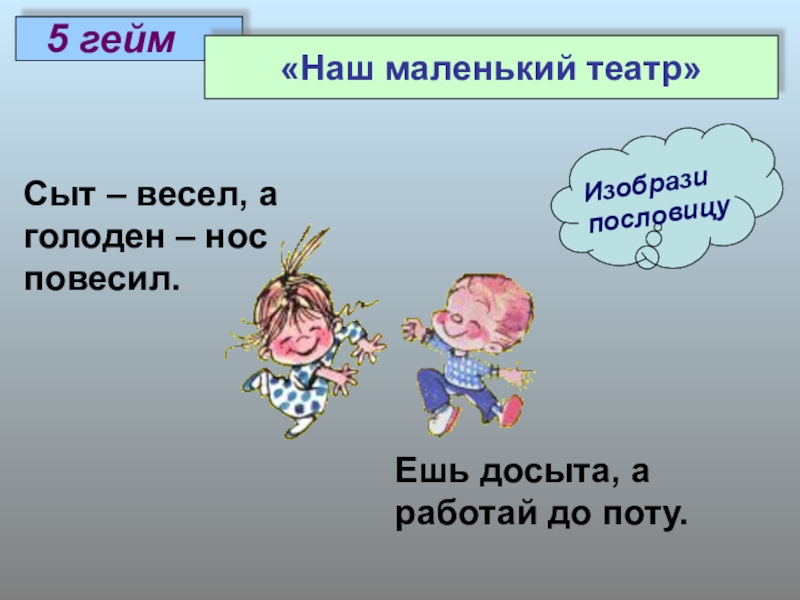 5 гейм

«Наш маленький театр»

Изобрази пословицу

Сыт – весел, а голоден – нос повесил.

Ешь досыта, а работай до поту.